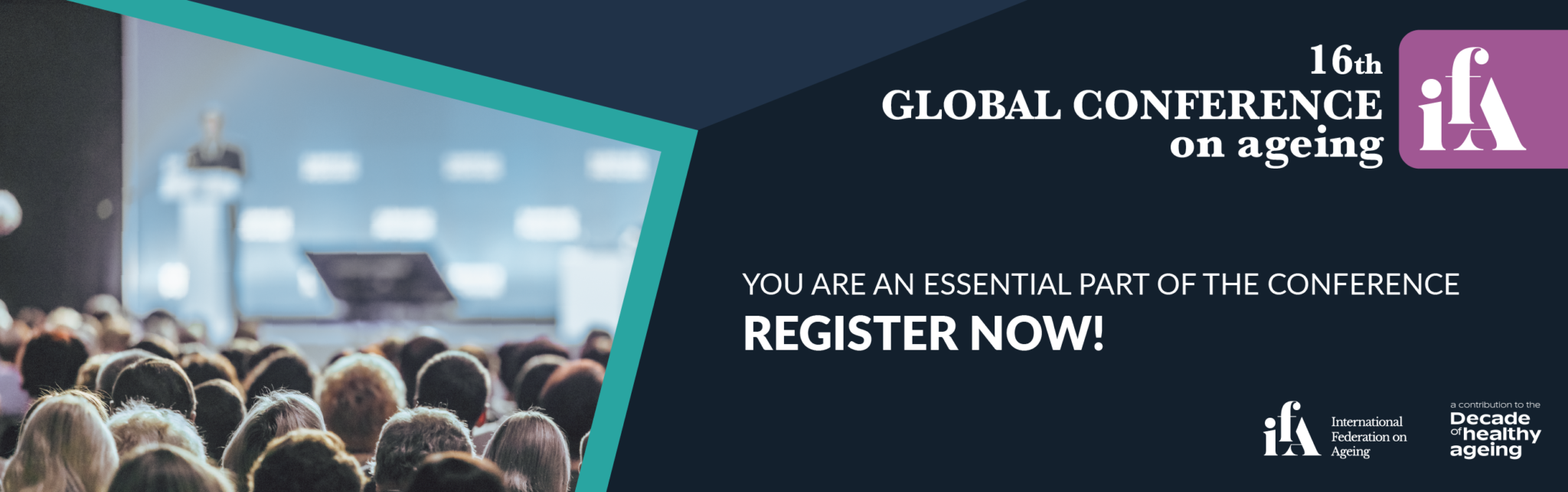 16th
GLOBAL CONFERENCE
on ageing

ifA

YOU ARE AN ESSENTIAL PART OF THE CONFERENCE
REGISTER NOW!

ifA International Federation on Ageing

a contribution to the
Decade of healthy ageing